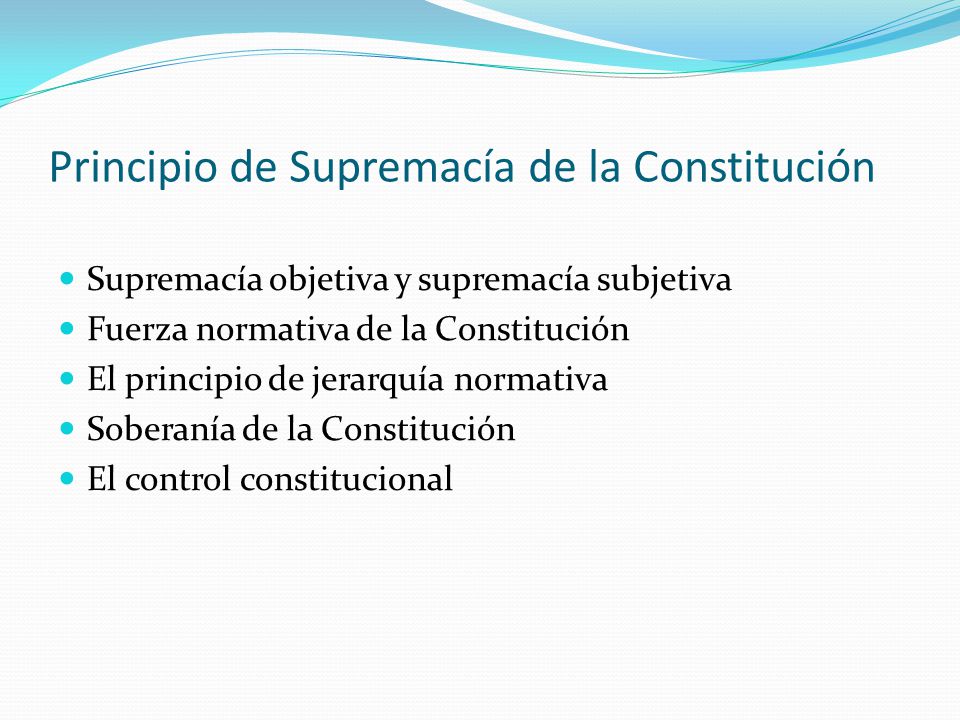 Principio de Supremacía de la Constitución

- Supremacía objetiva y supremacía subjetiva
- Fuerza normativa de la Constitución
- El principio de jerarquía normativa
- Soberanía de la Constitución
- El control constitucional